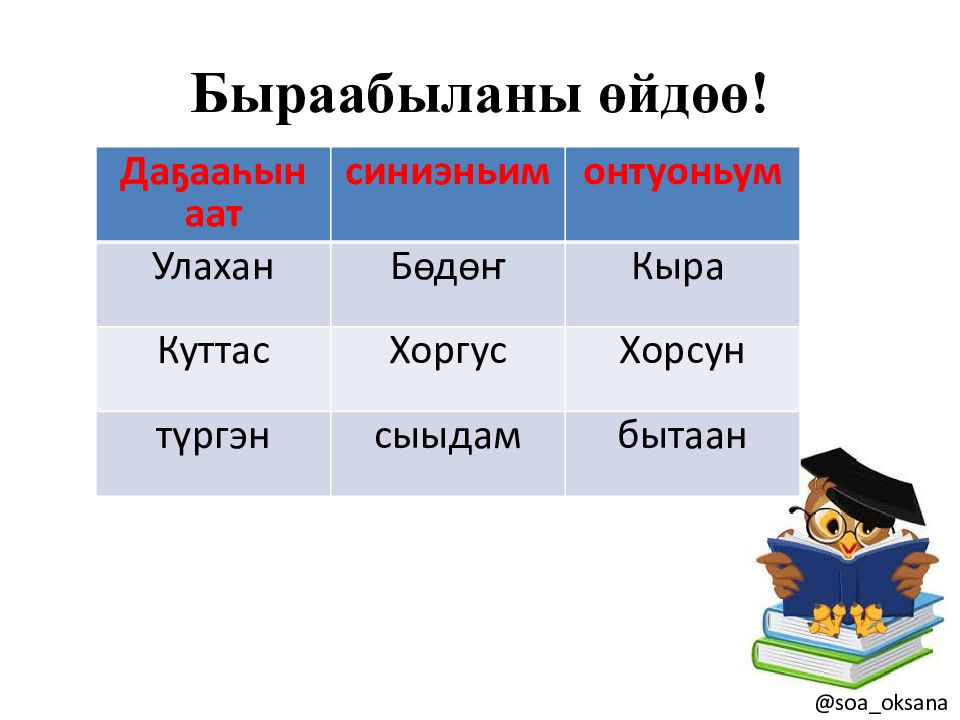 Быраабыланы өйдөө!

| Даҕааһын аат | синиэньим | онтуоньум |
|---|---|---|
| Улахан | Бөдөҥ | Кыра |
| Куттас | Хоргус | Хорсун |
| түргэн | сыыдам | бытаан |

@soa_oksana